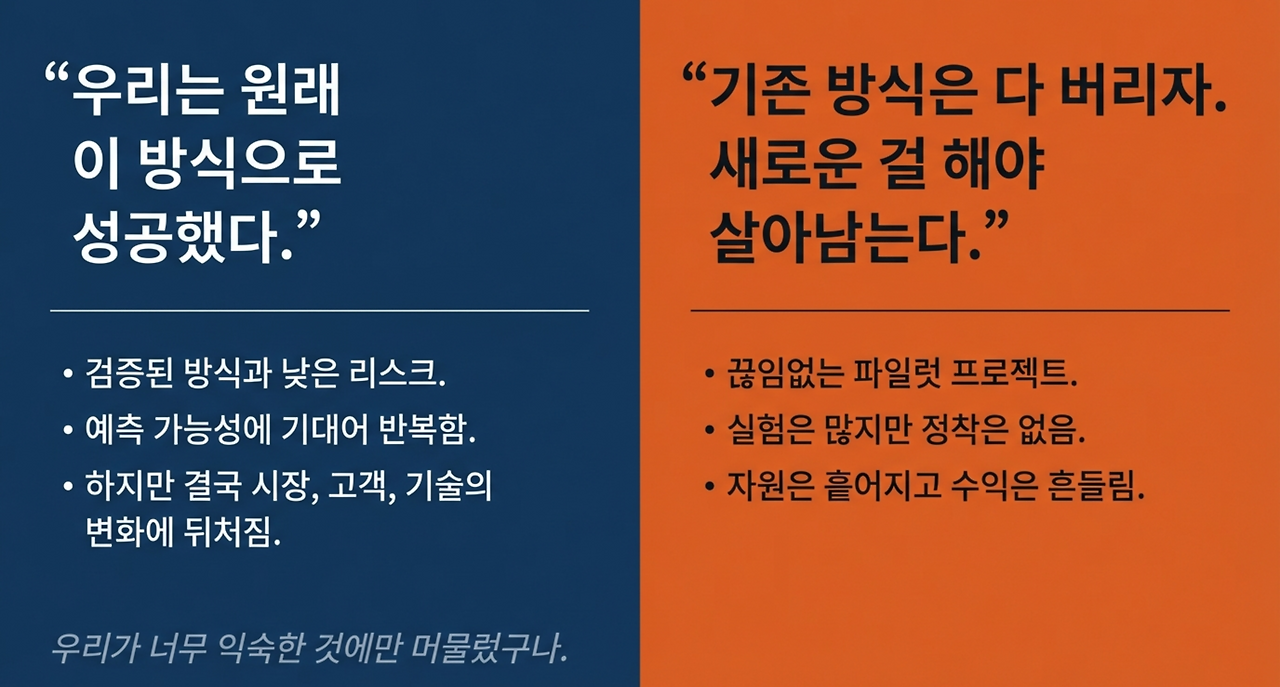 “우리는 원래 이 방식으로 성공했다.”

• 검증된 방식과 낮은 리스크.
• 예측 가능성에 기대어 반복함.
• 하지만 결국 시장, 고객, 기술의 변화에 뒤처짐.

우리가 너무 익숙한 것에만 머물렀구나.

“기존 방식은 다 버리자. 새로운 걸 해야 살아남는다.”

• 끊임없는 파일럿 프로젝트.
• 실험은 많지만 정착은 없음.
• 자원은 흩어지고 수익은 흔들림.